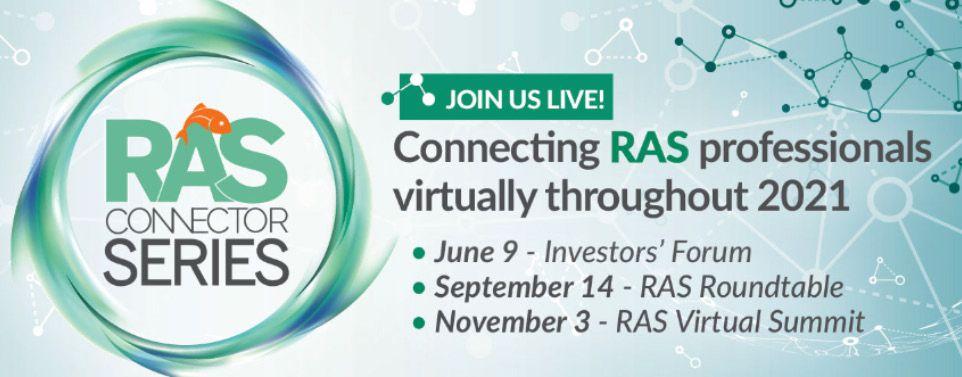 RAS CONNECTOR SERIES

JOIN US LIVE!

Connecting RAS professionals virtually throughout 2021

• June 9 - Investors' Forum
• September 14 - RAS Roundtable
• November 3 - RAS Virtual Summit